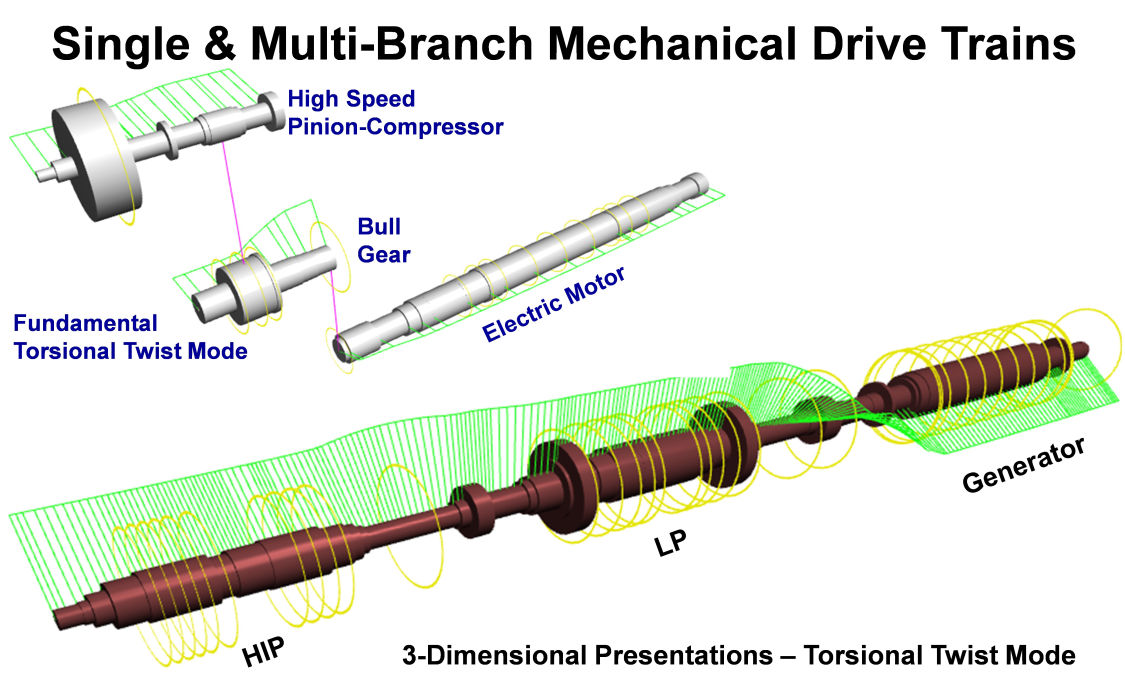 Single & Multi-Branch Mechanical Drive Trains

High Speed Pinion-Compressor

Bull Gear

Fundamental Torsional Twist Mode

Electric Motor

Generator

LP

HIP

3-Dimensional Presentations – Torsional Twist Mode